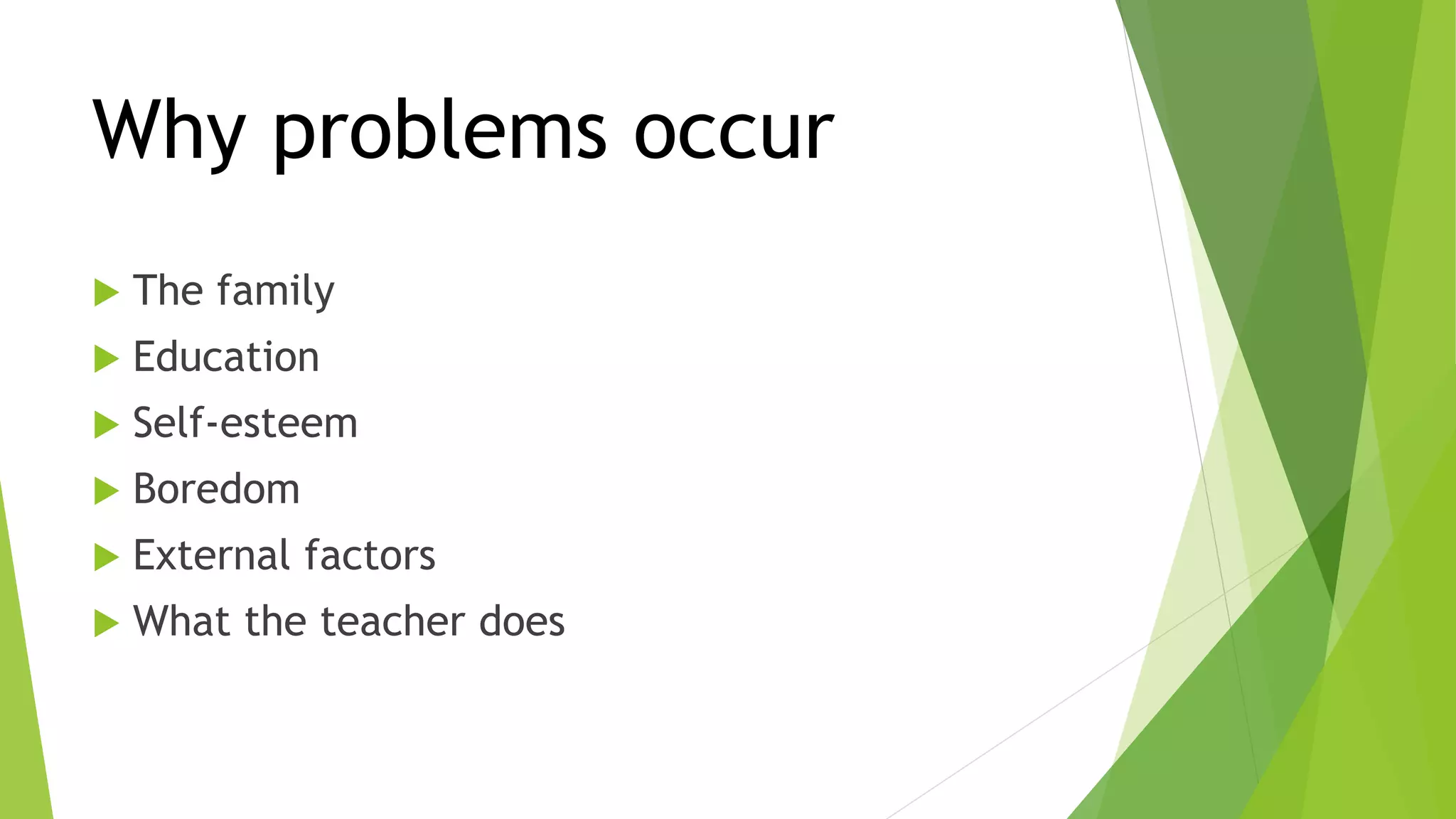 Why problems occur

The family
Education
Self-esteem
Boredom
External factors
What the teacher does